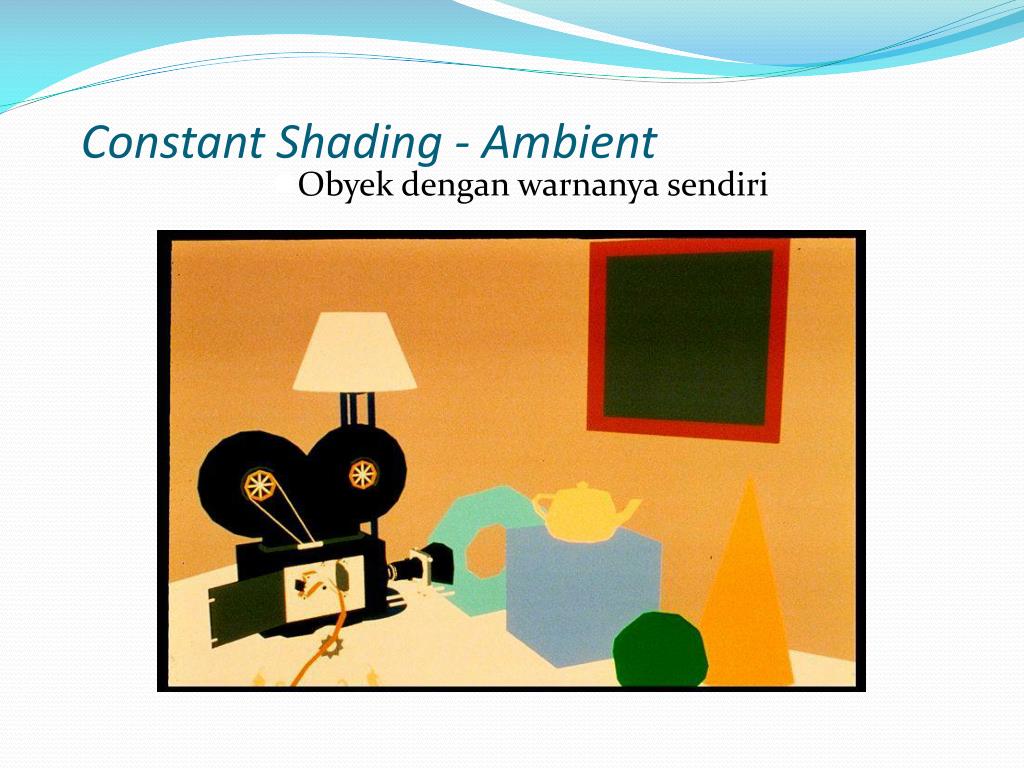 Constant Shading - Ambient

Obyek dengan warnanya sendiri